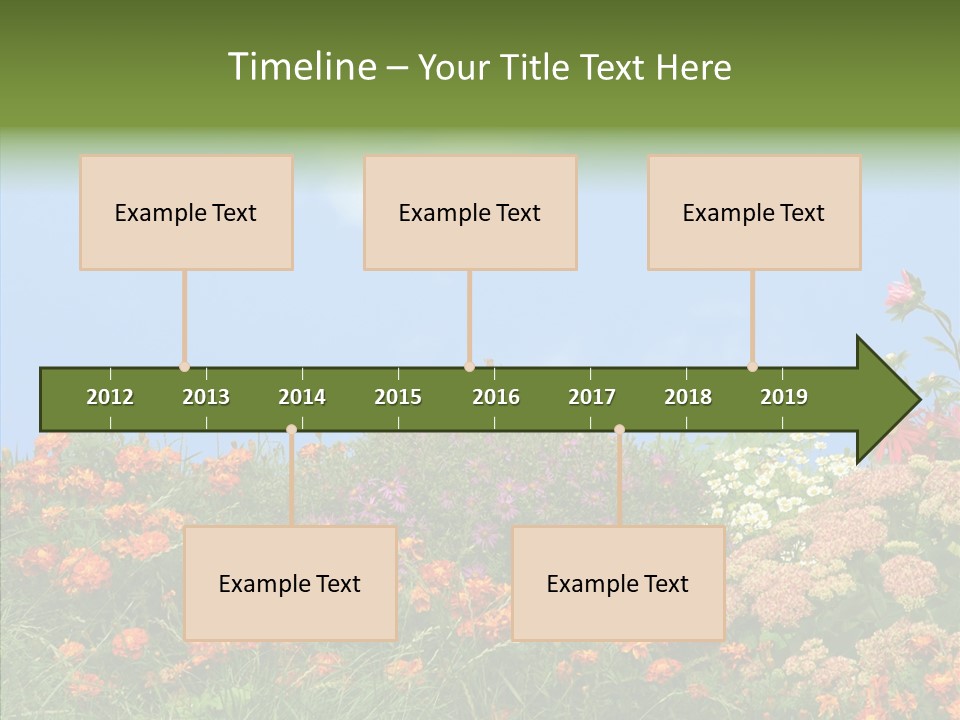 Timeline – Your Title Text Here

Example Text

Example Text

Example Text

2012 2013 2014 2015 2016 2017 2018 2019

Example Text

Example Text